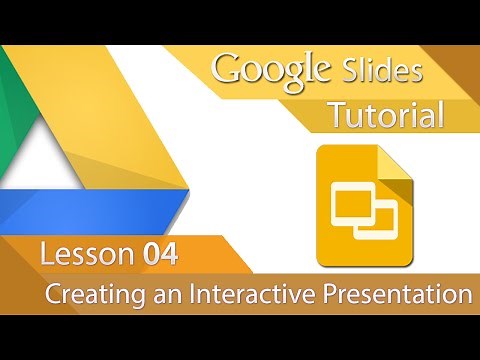 Google Slides
Tutorial

Lesson 04
Creating an Interactive Presentation